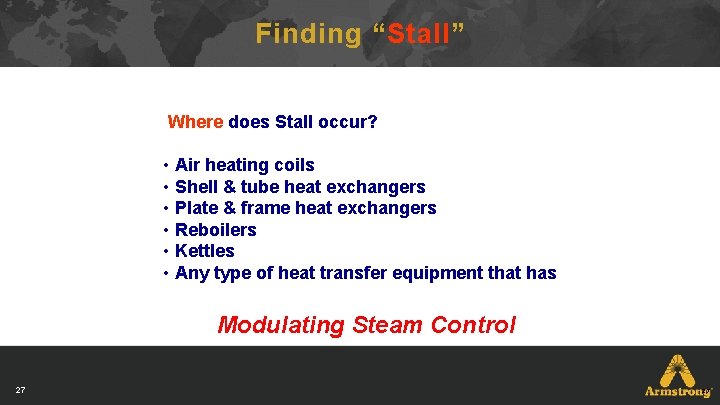 Finding “Stall”

Where does Stall occur?

• Air heating coils
• Shell & tube heat exchangers
• Plate & frame heat exchangers
• Reboilers
• Kettles
• Any type of heat transfer equipment that has

Modulating Steam Control

27

Armstrong